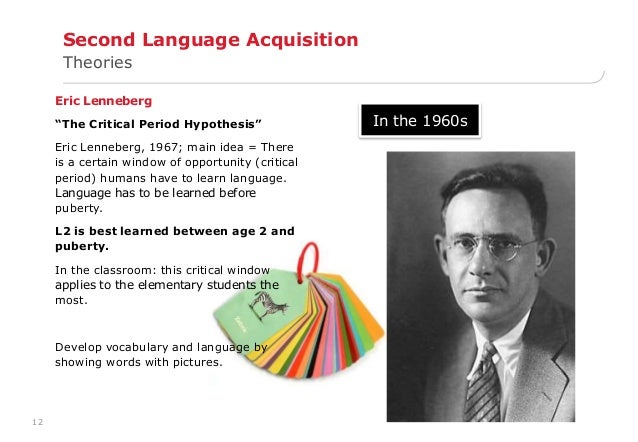 Second Language Acquisition
Theories

Eric Lenneberg

"The Critical Period Hypothesis"

Eric Lenneberg, 1967; main idea = There is a certain window of opportunity (critical period) humans have to learn language. Language has to be learned before puberty.

L2 is best learned between age 2 and puberty.

In the classroom: this critical window applies to the elementary students the most.

Develop vocabulary and language by showing words with pictures.

In the 1960s

Zebra

12